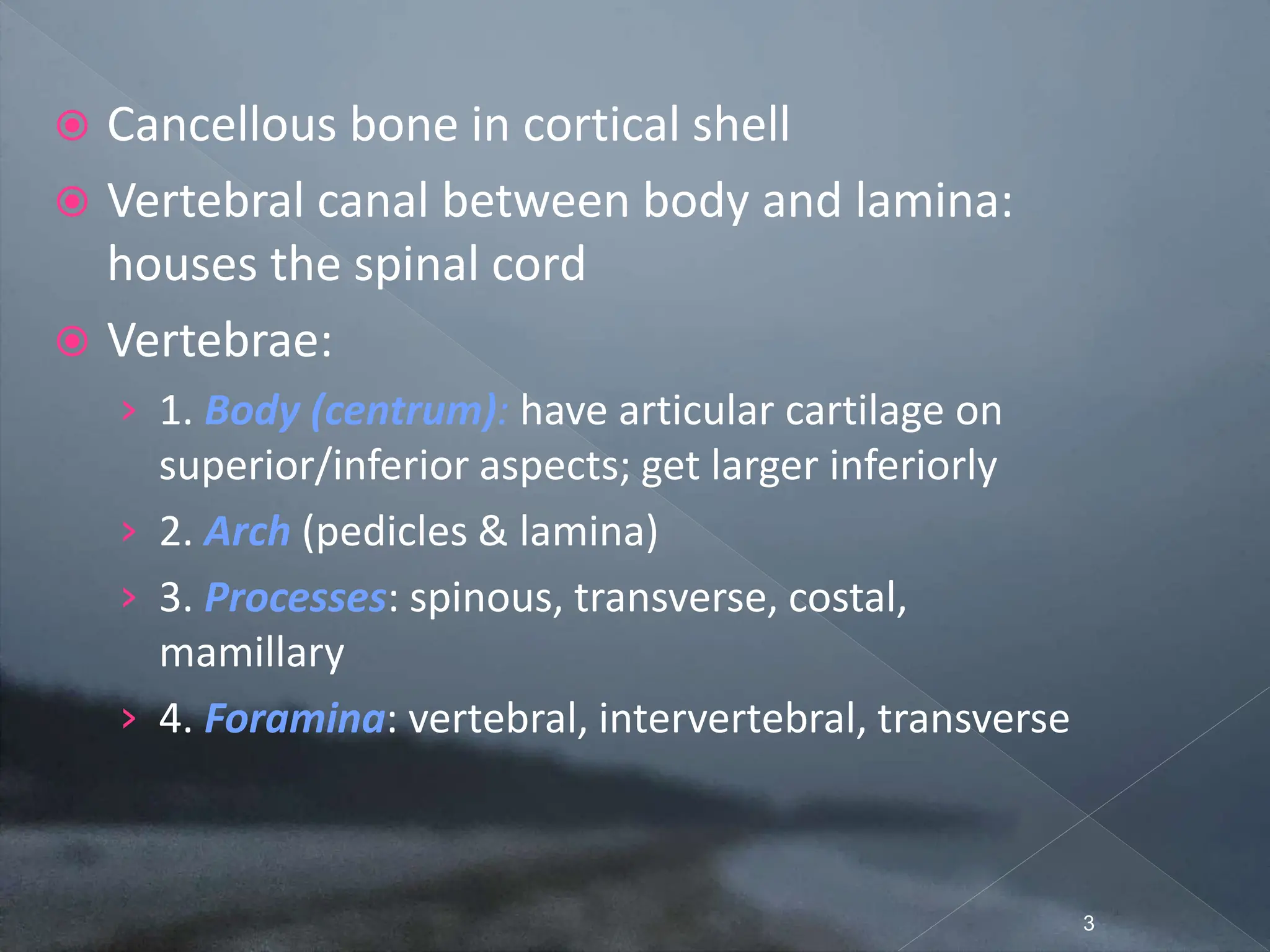 Cancellous bone in cortical shell

Vertebral canal between body and lamina: houses the spinal cord

Vertebrae:

1. Body (centrum): have articular cartilage on superior/inferior aspects; get larger inferiorly

2. Arch (pedicles & lamina)

3. Processes: spinous, transverse, costal, mamillary

4. Foramina: vertebral, intervertebral, transverse

3